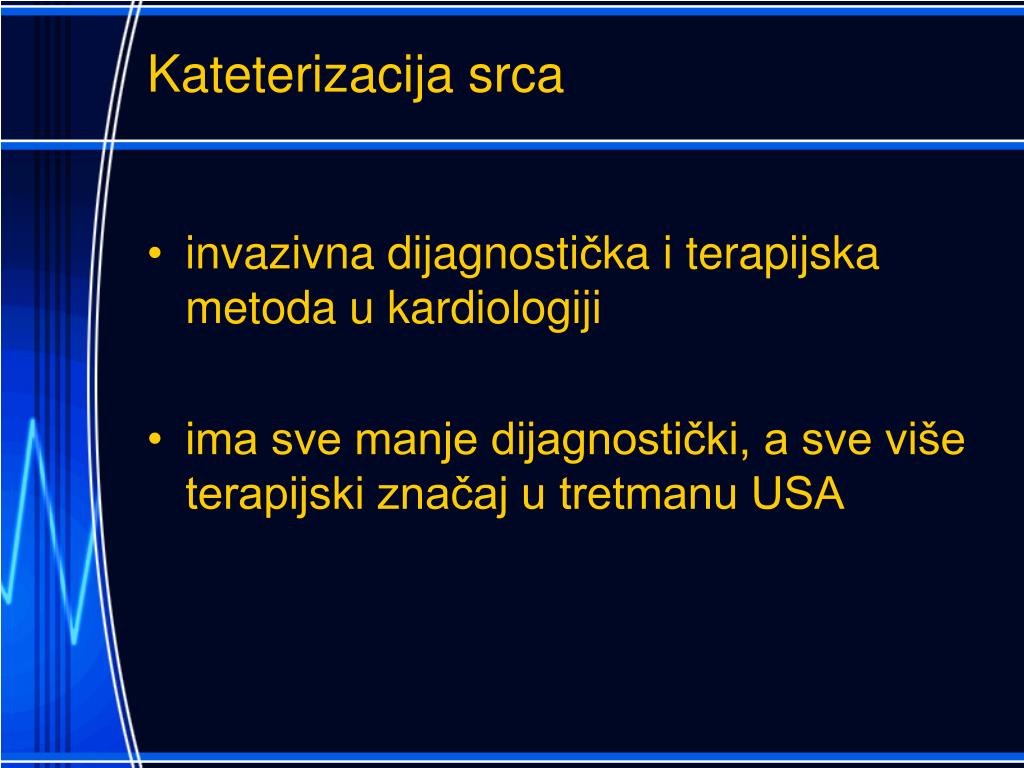 Kateterizacija srca

• invazivna dijagnostička i terapijska metoda u kardiologiji

• ima sve manje dijagnostički, a sve više terapijski značaj u tretmanu USA